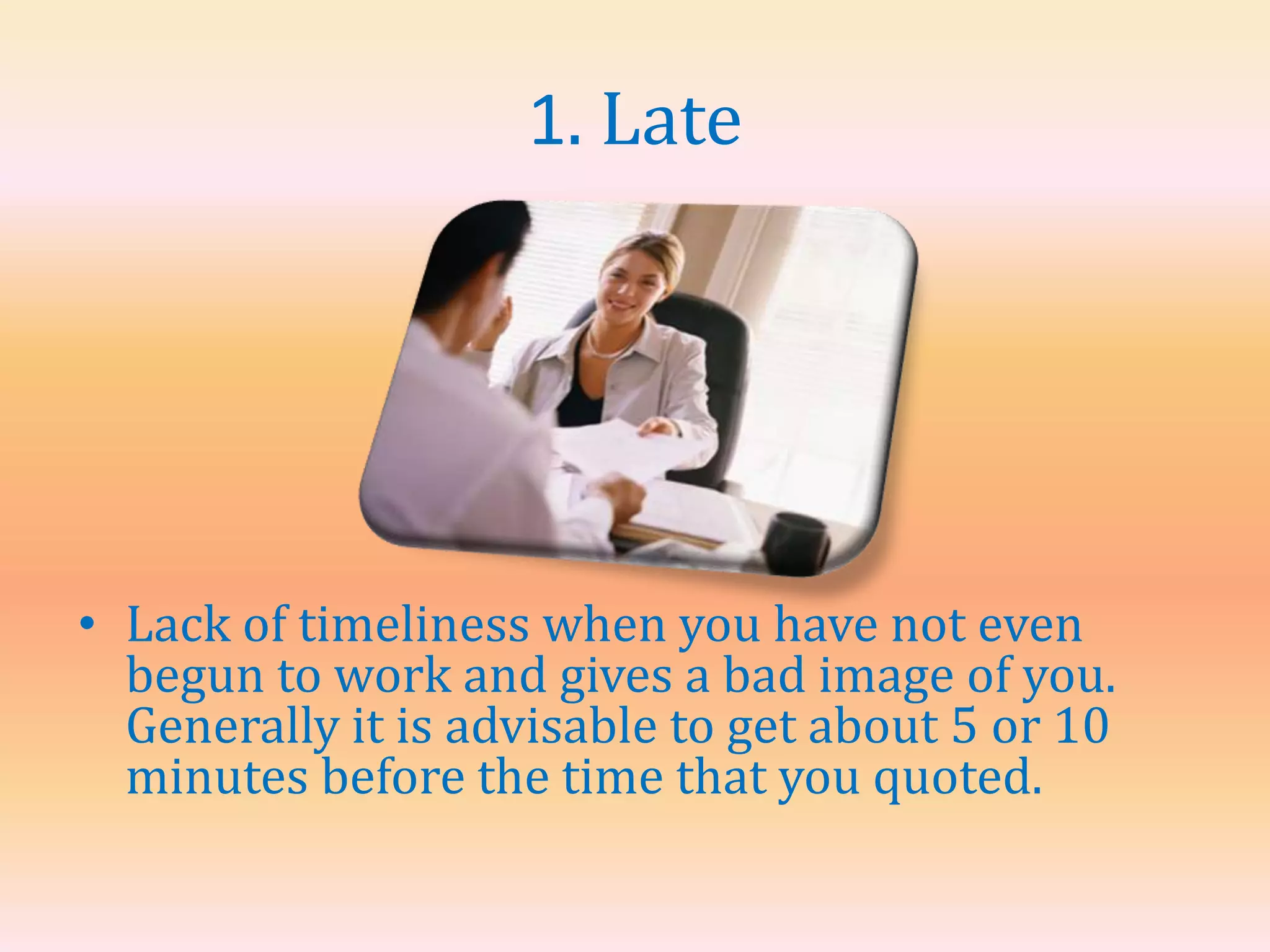 1. Late

• Lack of timeliness when you have not even begun to work and gives a bad image of you. Generally it is advisable to get about 5 or 10 minutes before the time that you quoted.